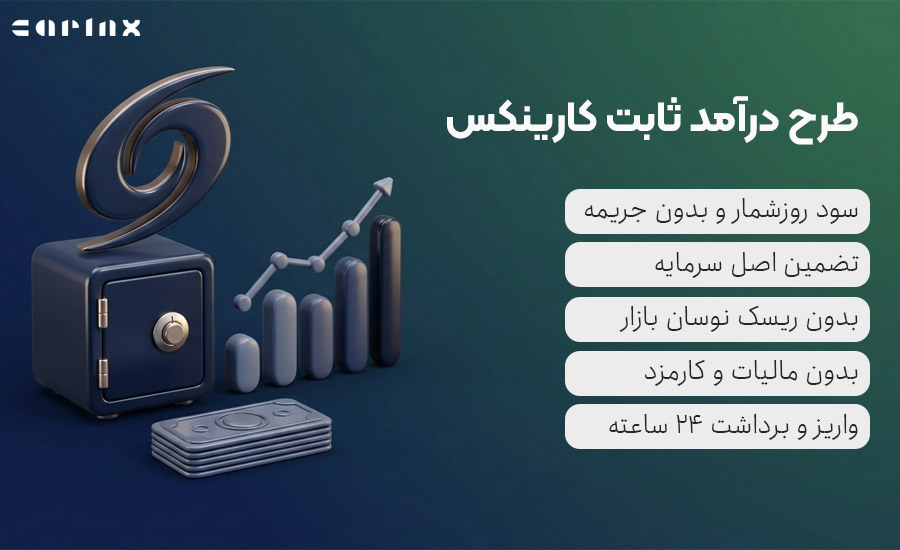 carinx

طرح درآمد ثابت کارینکس

سود روزشمار و بدون جریمه

تضمین اصل سرمایه

بدون ریسک نوسان بازار

بدون مالیات و کارمزد

واریز و برداشت ۲۴ ساعته